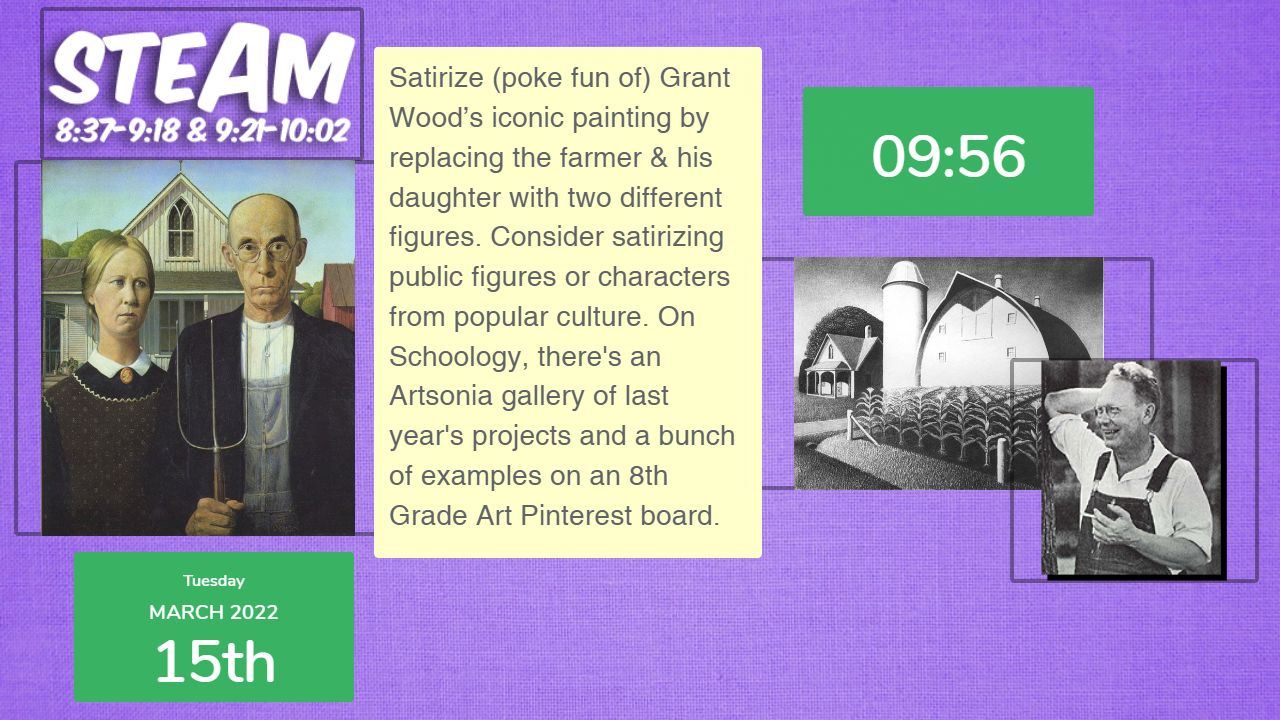 STEAM
8:37-9:18 & 9:21-10:02

Satirize (poke fun of) Grant Wood's iconic painting by replacing the farmer & his daughter with two different figures. Consider satirizing public figures or characters from popular culture. On Schoology, there's an Artsonia gallery of last year's projects and a bunch of examples on an 8th Grade Art Pinterest board.

09:56

Tuesday
MARCH 2022
15th